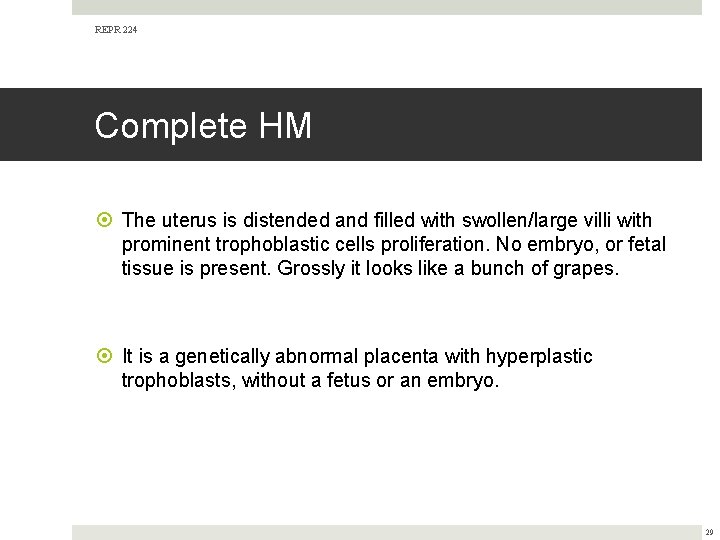 REPR 224

Complete HM

The uterus is distended and filled with swollen/large villi with prominent trophoblastic cells proliferation. No embryo, or fetal tissue is present. Grossly it looks like a bunch of grapes.

It is a genetically abnormal placenta with hyperplastic trophoblasts, without a fetus or an embryo.

29